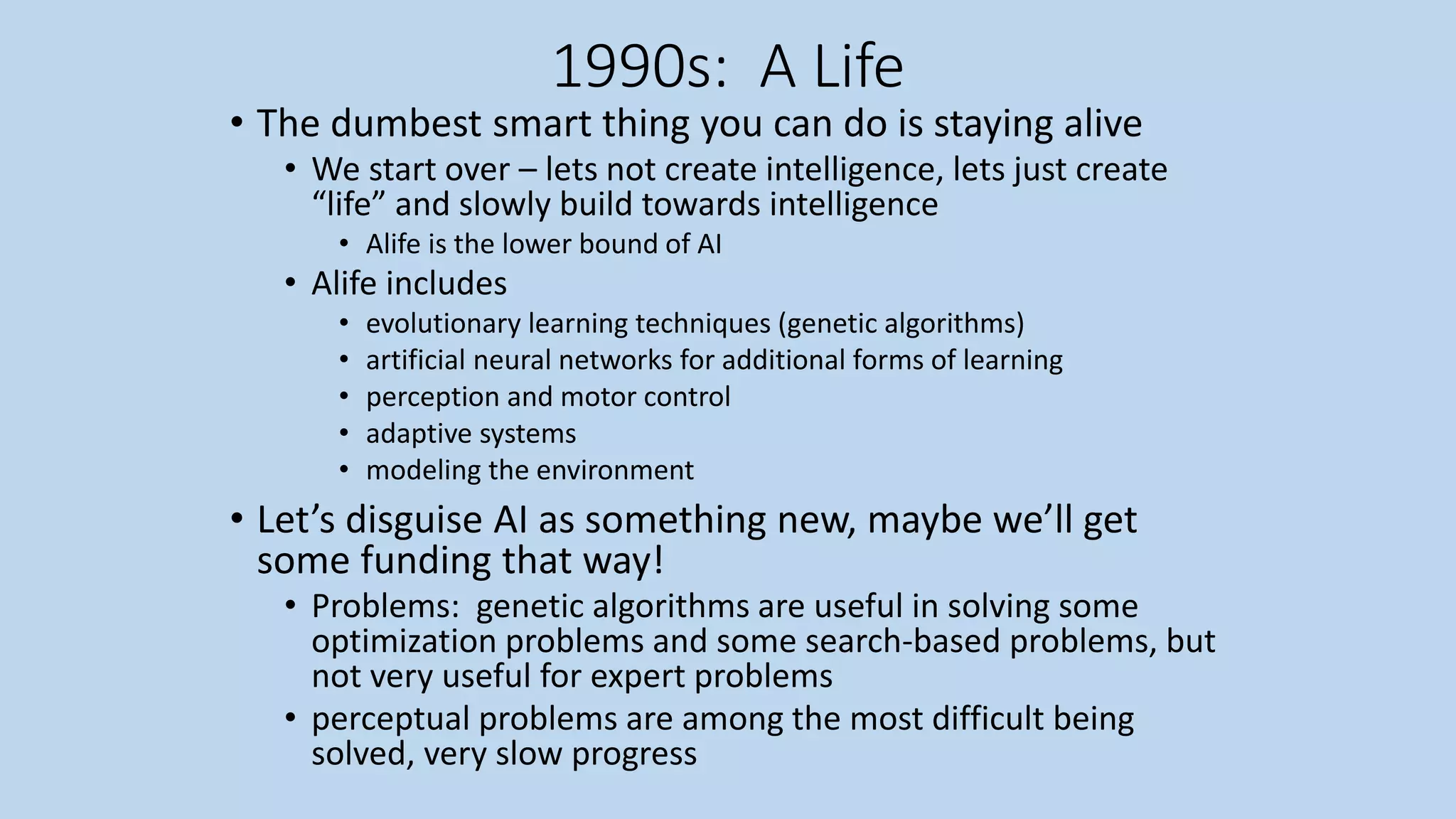 1990s: A Life

• The dumbest smart thing you can do is staying alive
  • We start over – lets not create intelligence, lets just create "life" and slowly build towards intelligence
    • Alife is the lower bound of AI
  • Alife includes
    • evolutionary learning techniques (genetic algorithms)
    • artificial neural networks for additional forms of learning
    • perception and motor control
    • adaptive systems
    • modeling the environment
• Let's disguise AI as something new, maybe we'll get some funding that way!
  • Problems: genetic algorithms are useful in solving some optimization problems and some search-based problems, but not very useful for expert problems
  • perceptual problems are among the most difficult being solved, very slow progress